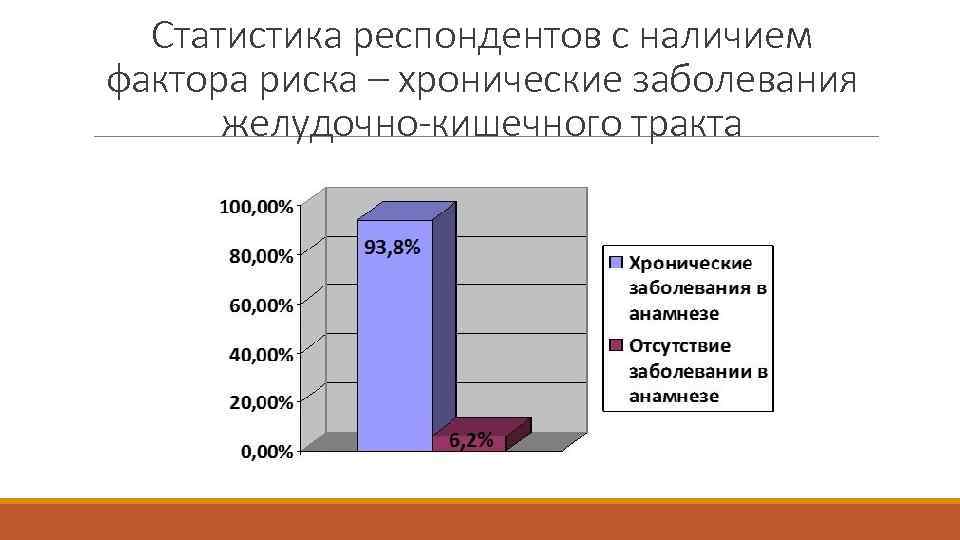 Статистика респондентов с наличием фактора риска – хронические заболевания желудочно-кишечного тракта

100,00%
80,00%
60,00%
40,00%
20,00%
0,00%

93,8%
6,2%

Хронические заболевания в анамнезе
Отсутствие заболевании в анамнезе